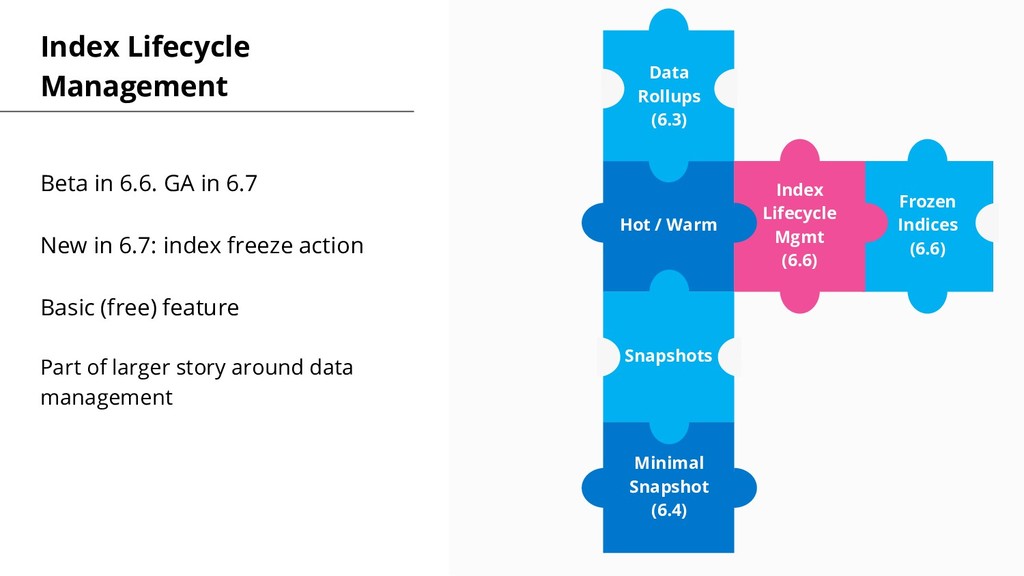 Index Lifecycle Management

Beta in 6.6. GA in 6.7

New in 6.7: index freeze action

Basic (free) feature

Part of larger story around data management

Data Rollups (6.3)

Hot / Warm

Index Lifecycle Mgmt (6.6)

Frozen Indices (6.6)

Snapshots

Minimal Snapshot (6.4)